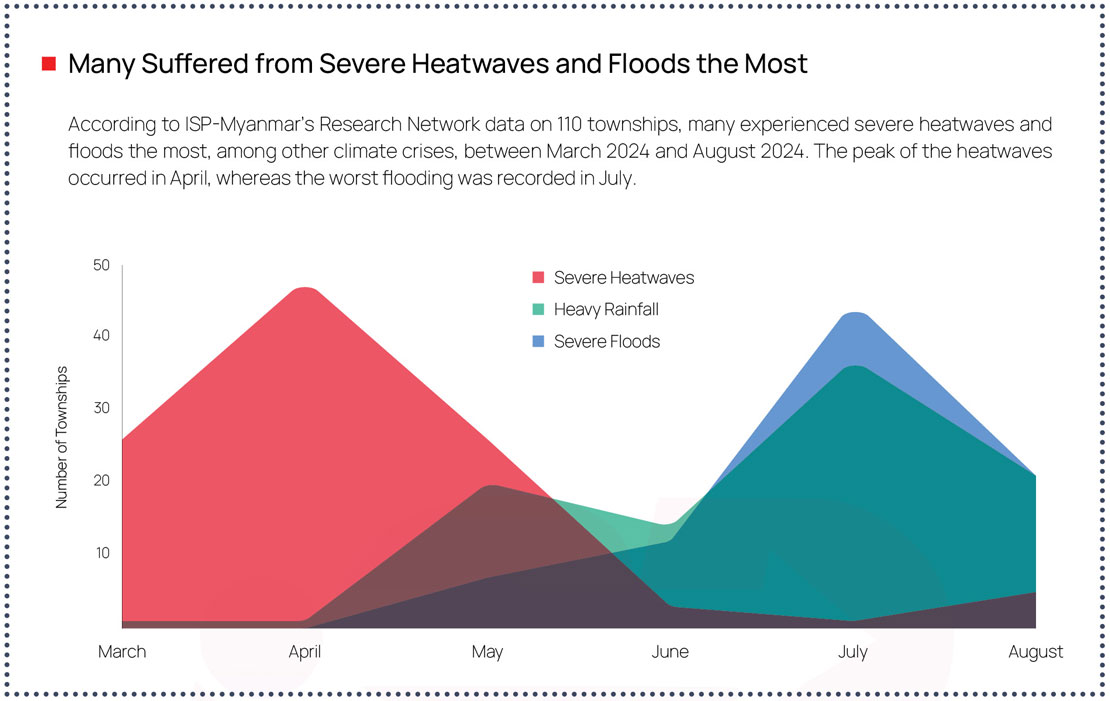 Many Suffered from Severe Heatwaves and Floods the Most

According to ISP-Myanmar's Research Network data on 110 townships, many experienced severe heatwaves and floods the most, among other climate crises, between March 2024 and August 2024. The peak of the heatwaves occurred in April, whereas the worst flooding was recorded in July.

Severe Heatwaves
Heavy Rainfall
Severe Floods

Number of Townships

50
40
30
20
10

March
April
May
June
July
August